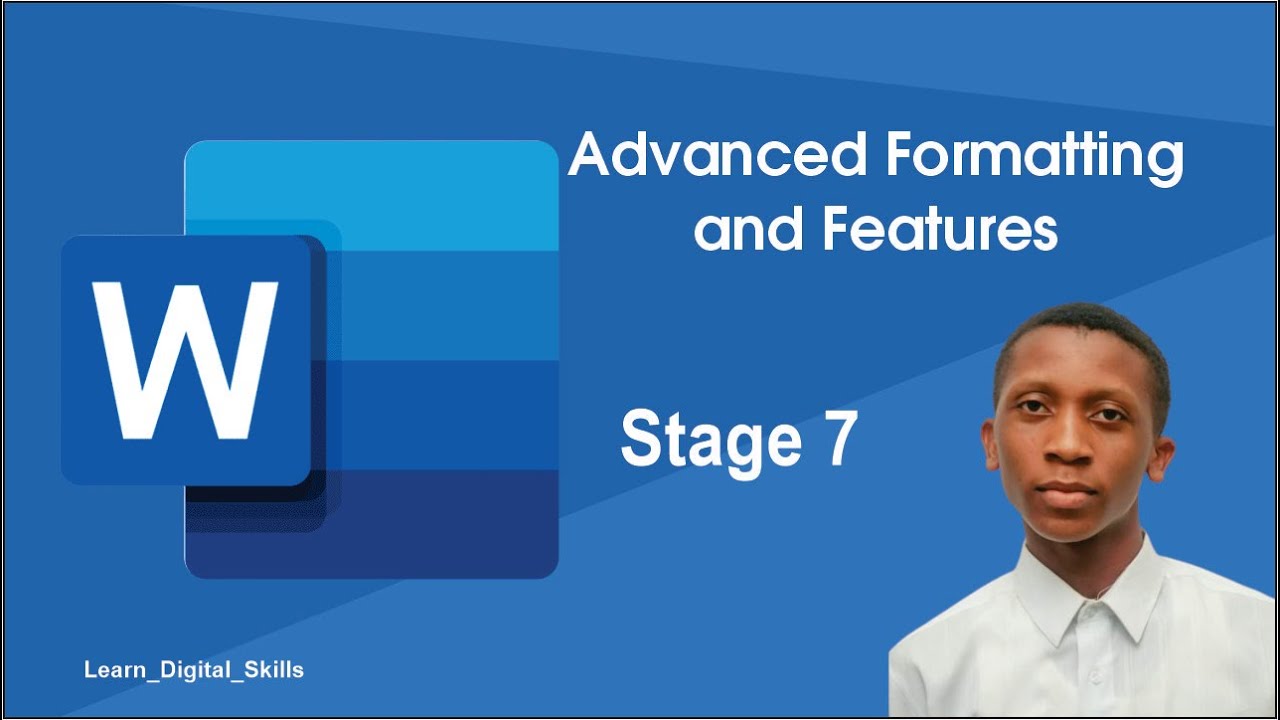 W

Advanced Formatting and Features

Stage 7

Learn_Digital_Skills